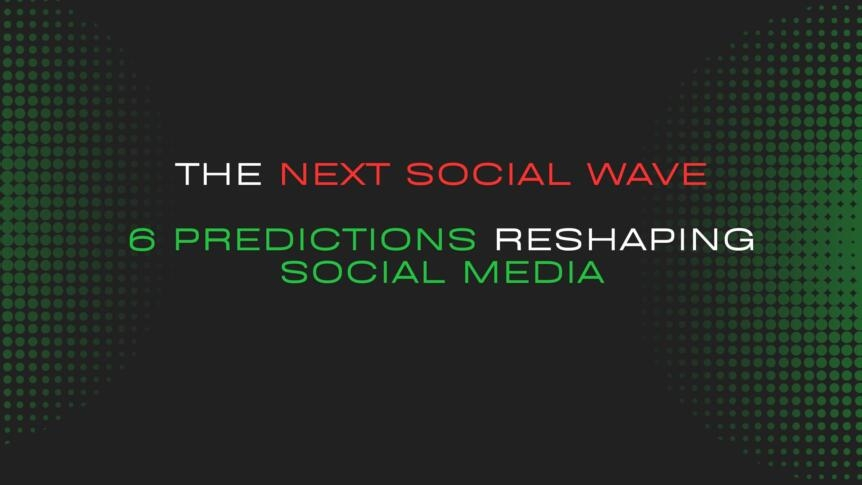 THE NEXT SOCIAL WAVE

6 PREDICTIONS RESHAPING SOCIAL MEDIA